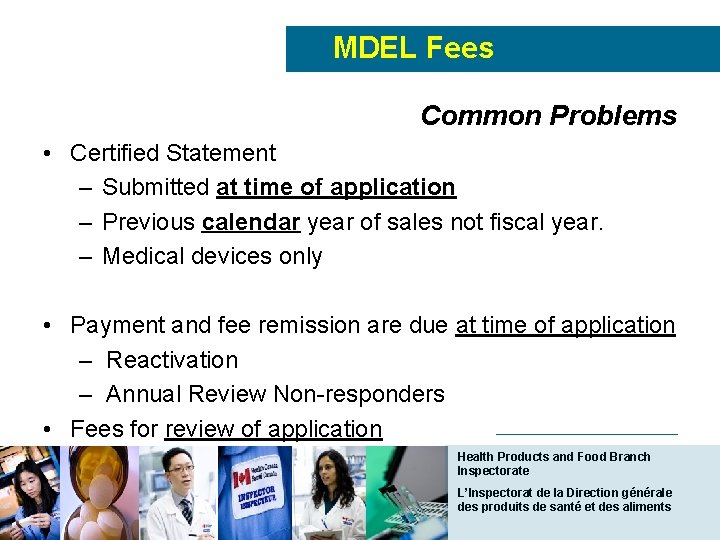 MDEL Fees

Common Problems

• Certified Statement
– Submitted at time of application
– Previous calendar year of sales not fiscal year.
– Medical devices only

• Payment and fee remission are due at time of application
– Reactivation
– Annual Review Non-responders
• Fees for review of application

Health Canada Santé Canada
INSPECTOR INSPECTEUR

Health Products and Food Branch Inspectorate

L'Inspectorat de la Direction générale des produits de santé et des aliments